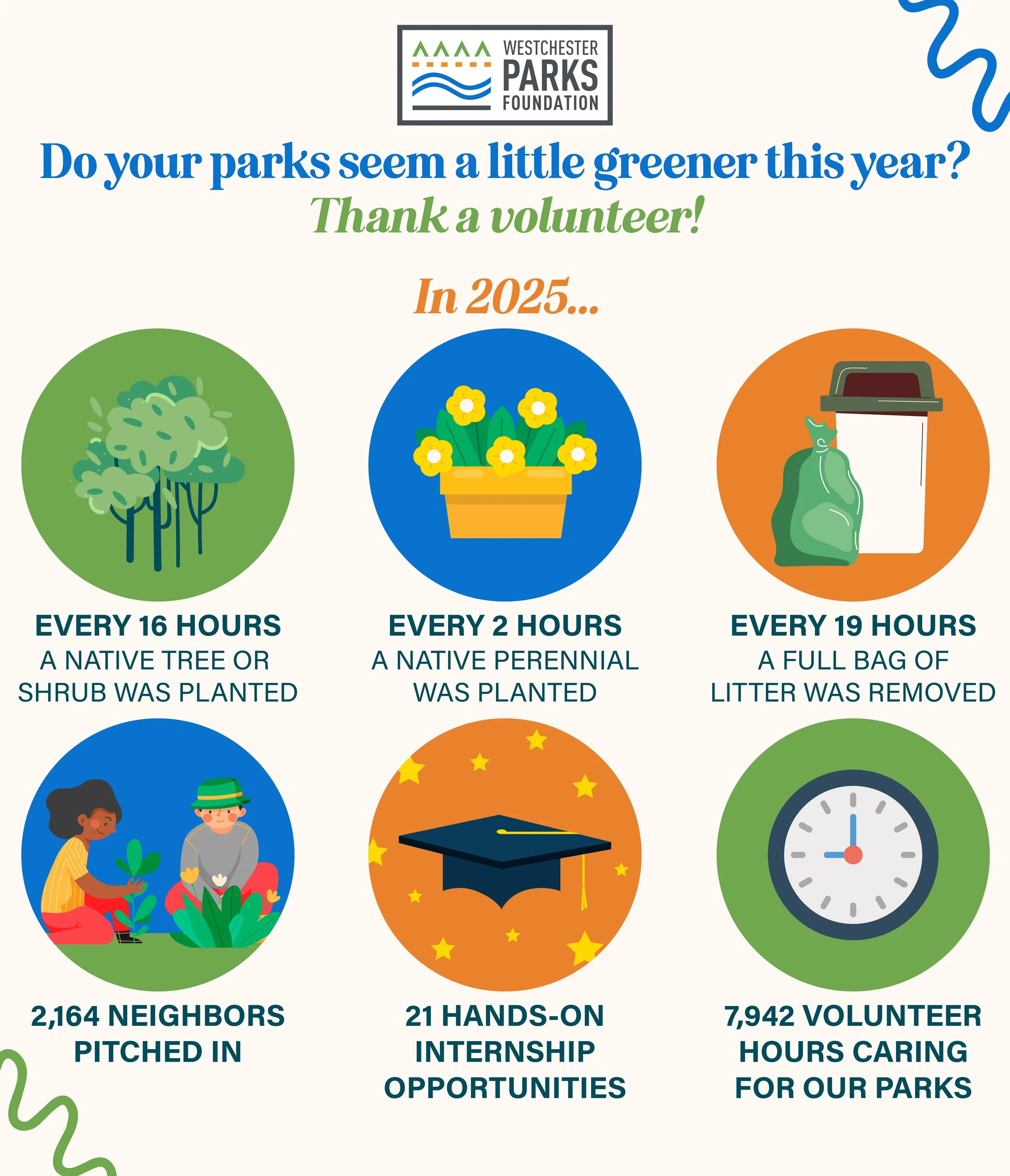 WESTCHESTER PARKS FOUNDATION

Do your parks seem a little greener this year?
Thank a volunteer!

In 2025...

EVERY 16 HOURS
A NATIVE TREE OR SHRUB WAS PLANTED

EVERY 2 HOURS
A NATIVE PERENNIAL WAS PLANTED

EVERY 19 HOURS
A FULL BAG OF LITTER WAS REMOVED

2,164 NEIGHBORS PITCHED IN

21 HANDS-ON INTERNSHIP OPPORTUNITIES

7,942 VOLUNTEER HOURS CARING FOR OUR PARKS